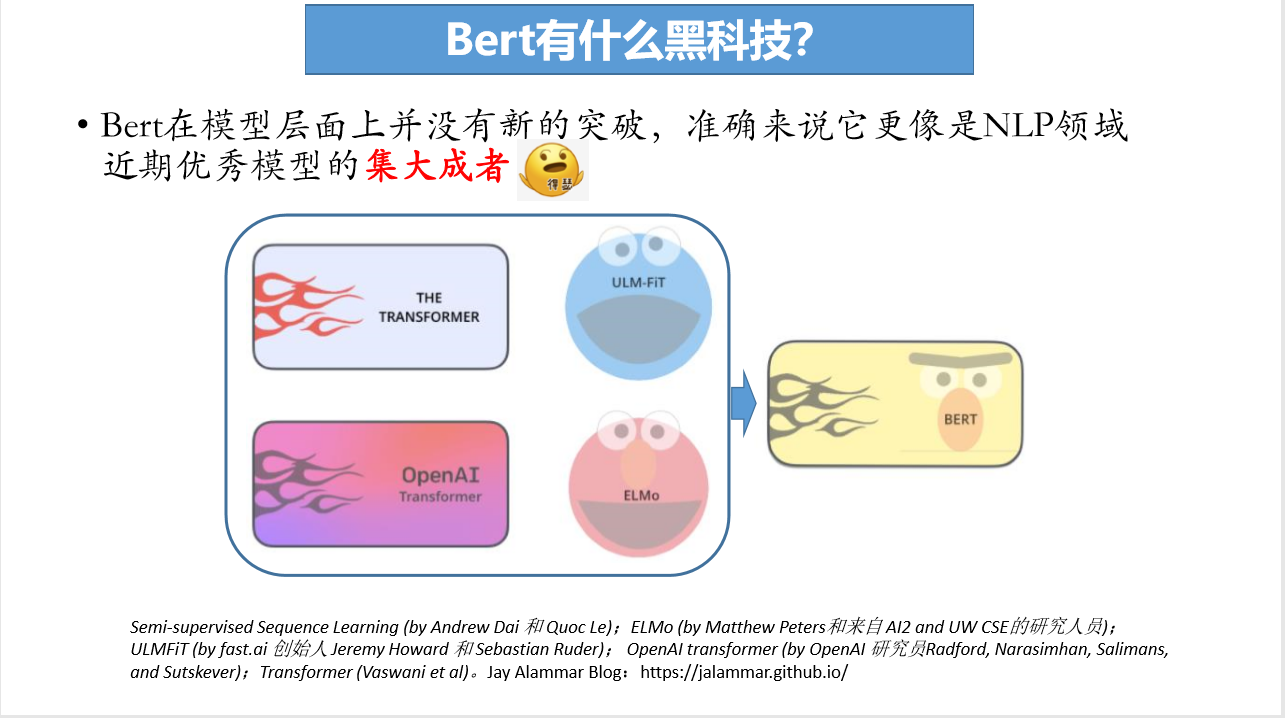 Bert有什么黑科技?

• Bert在模型层面上并没有新的突破，准确来说它更像是NLP领域近期优秀模型的集大成者

得瑟

THE TRANSFORMER

ULM-FiT

OpenAI Transformer

ELMo

BERT

Semi-supervised Sequence Learning (by Andrew Dai 和 Quoc Le)；ELMo (by Matthew Peters和来自AI2 and UW CSE的研究人员)；ULMFiT (by fast.ai 创始人 Jeremy Howard 和 Sebastian Ruder)； OpenAI transformer (by OpenAI 研究员Radford, Narasimhan, Salimans, and Sutskever)；Transformer (Vaswani et al)。Jay Alammar Blog：https://jalammar.github.io/